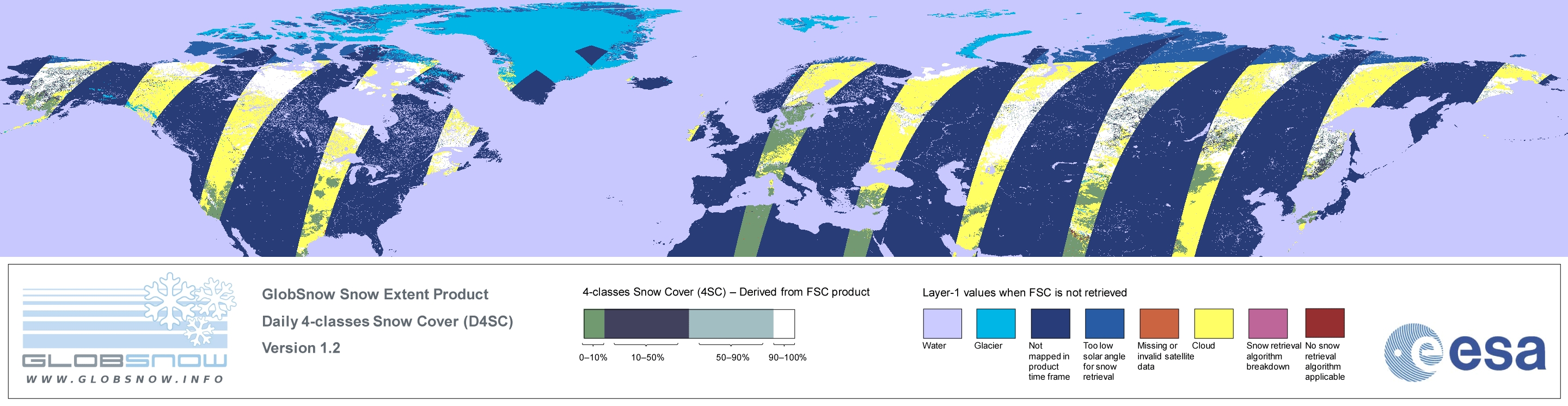 GLOBSNOW
WWW.GLOBSNOW.INFO

GlobSnow Snow Extent Product
Daily 4-classes Snow Cover (D4SC)
Version 1.2

4-classes Snow Cover (4SC) – Derived from FSC product

0–10% 10–50% 50–90% 90–100%

Layer-1 values when FSC is not retrieved

Water
Glacier
Not mapped in product time frame
Too low solar angle for snow retrieval
Missing or invalid satellite data
Cloud
Snow retrieval algorithm breakdown
No snow retrieval algorithm applicable

esa